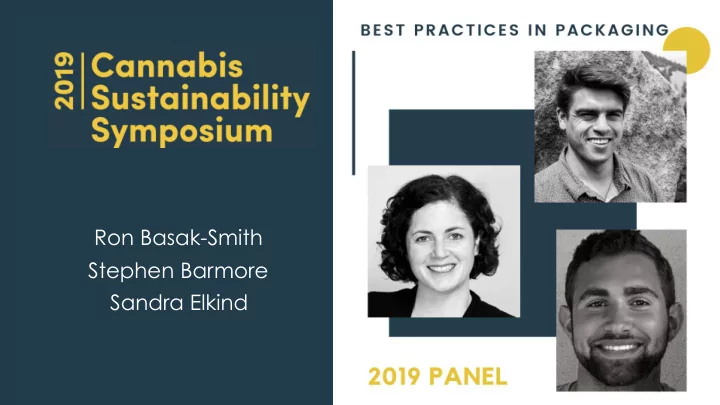 2019 Cannabis Sustainability Symposium

Ron Basak-Smith
Stephen Barmore
Sandra Elkind

BEST PRACTICES IN PACKAGING

2019 PANEL